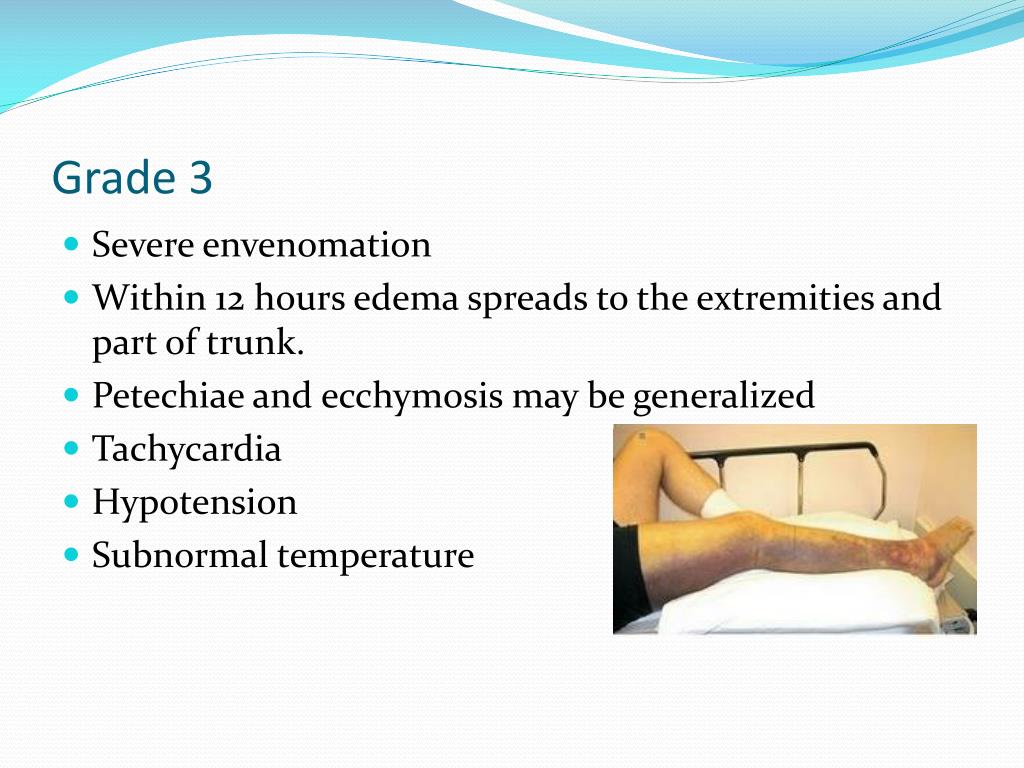 Grade 3

- Severe envenomation
- Within 12 hours edema spreads to the extremities and part of trunk.
- Petechiae and ecchymosis may be generalized
- Tachycardia
- Hypotension
- Subnormal temperature